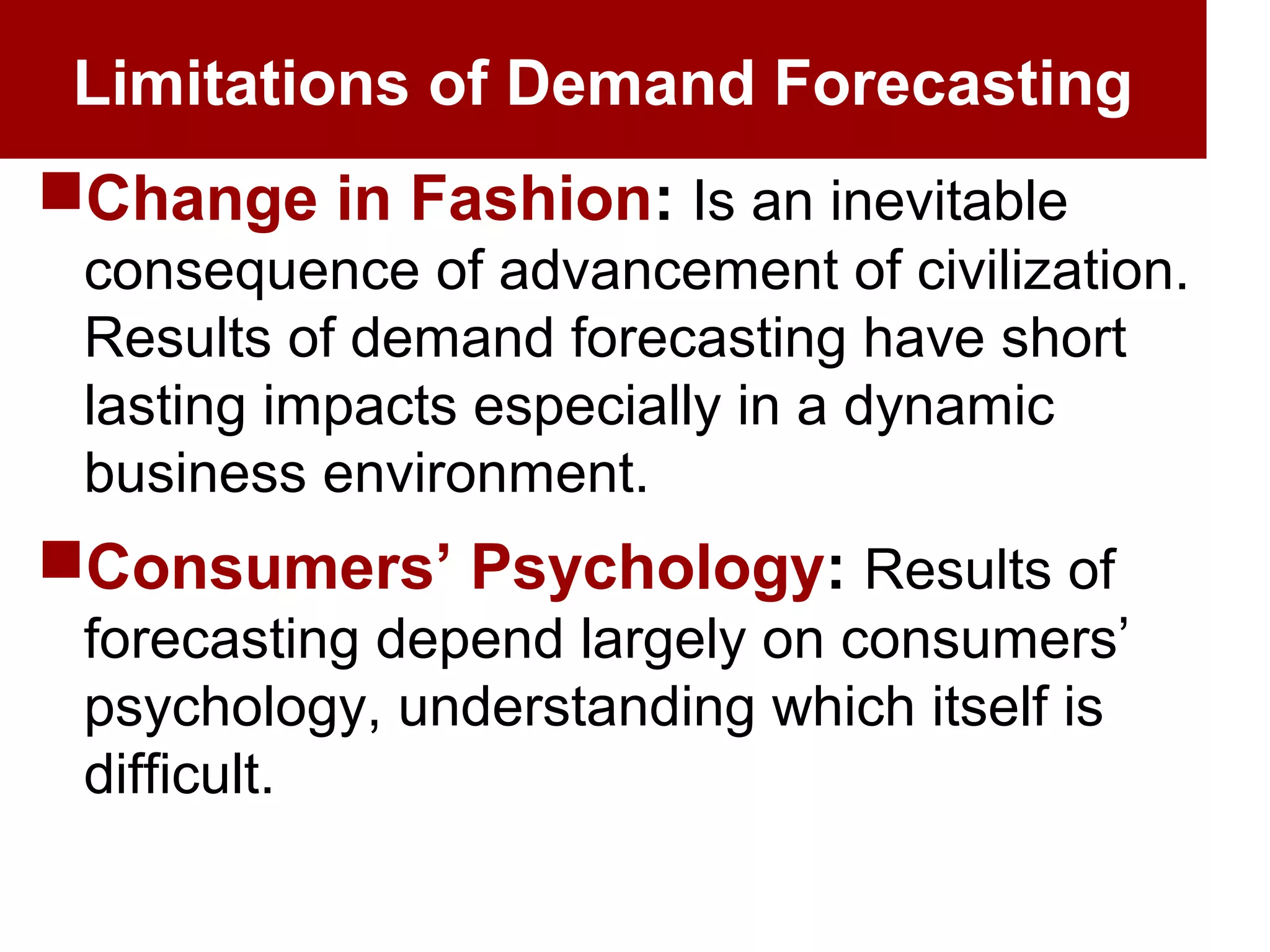 Limitations of Demand Forecasting

Change in Fashion: Is an inevitable consequence of advancement of civilization. Results of demand forecasting have short lasting impacts especially in a dynamic business environment.

Consumers’ Psychology: Results of forecasting depend largely on consumers’ psychology, understanding which itself is difficult.